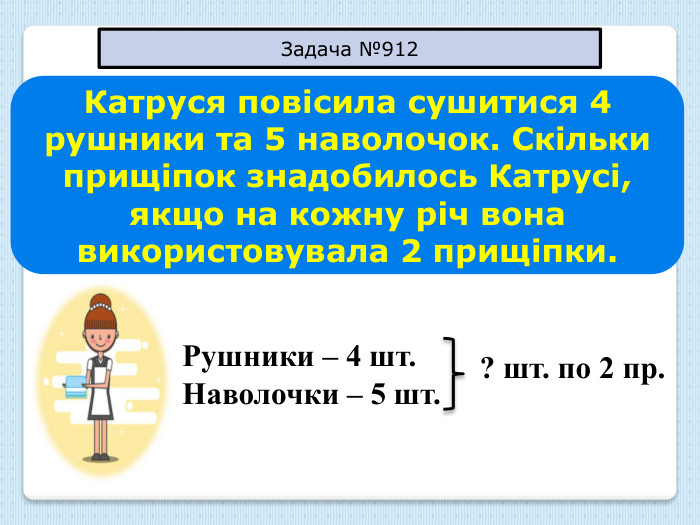 Задача №912

Катруся повісила сушитися 4 рушники та 5 наволочок. Скільки прищіпок знадобилось Катрусі, якщо на кожну річ вона використовувала 2 прищіпки.

Рушники – 4 шт.
Наволочки – 5 шт.

? шт. по 2 пр.